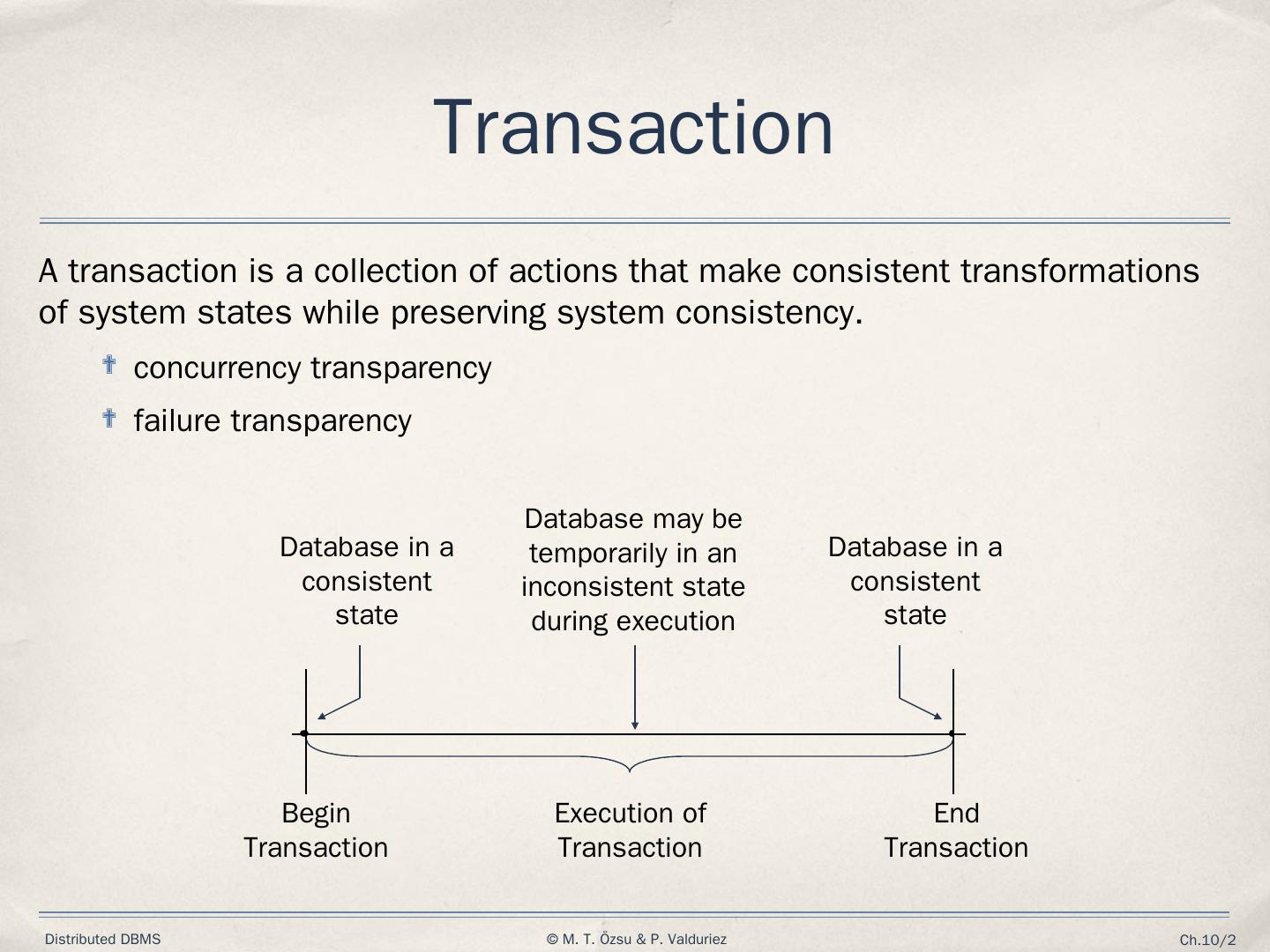 Transaction

A transaction is a collection of actions that make consistent transformations of system states while preserving system consistency.

concurrency transparency

failure transparency

Database in a consistent state

Database may be temporarily in an inconsistent state during execution

Database in a consistent state

Begin Transaction

Execution of Transaction

End Transaction

Distributed DBMS

© M. T. Özsu & P. Valduriez

Ch.10/2